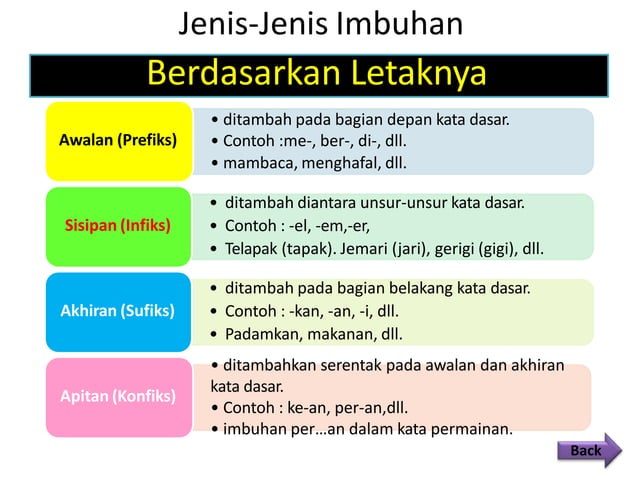 Jenis-Jenis Imbuhan

Berdasarkan Letaknya

Awalan (Prefiks)

• ditambah pada bagian depan kata dasar.
• Contoh :me-, ber-, di-, dll.
• mambaca, menghafal, dll.

Sisipan (Infiks)

• ditambah diantara unsur-unsur kata dasar.
• Contoh : -el, -em,-er,
• Telapak (tapak). Jemari (jari), gerigi (gigi), dll.

Akhiran (Sufiks)

• ditambah pada bagian belakang kata dasar.
• Contoh : -kan, -an, -i, dll.
• Padamkan, makanan, dll.

Apitan (Konfiks)

• ditambahkan serentak pada awalan dan akhiran kata dasar.
• Contoh : ke-an, per-an,dll.
• imbuhan per…an dalam kata permainan.

Back